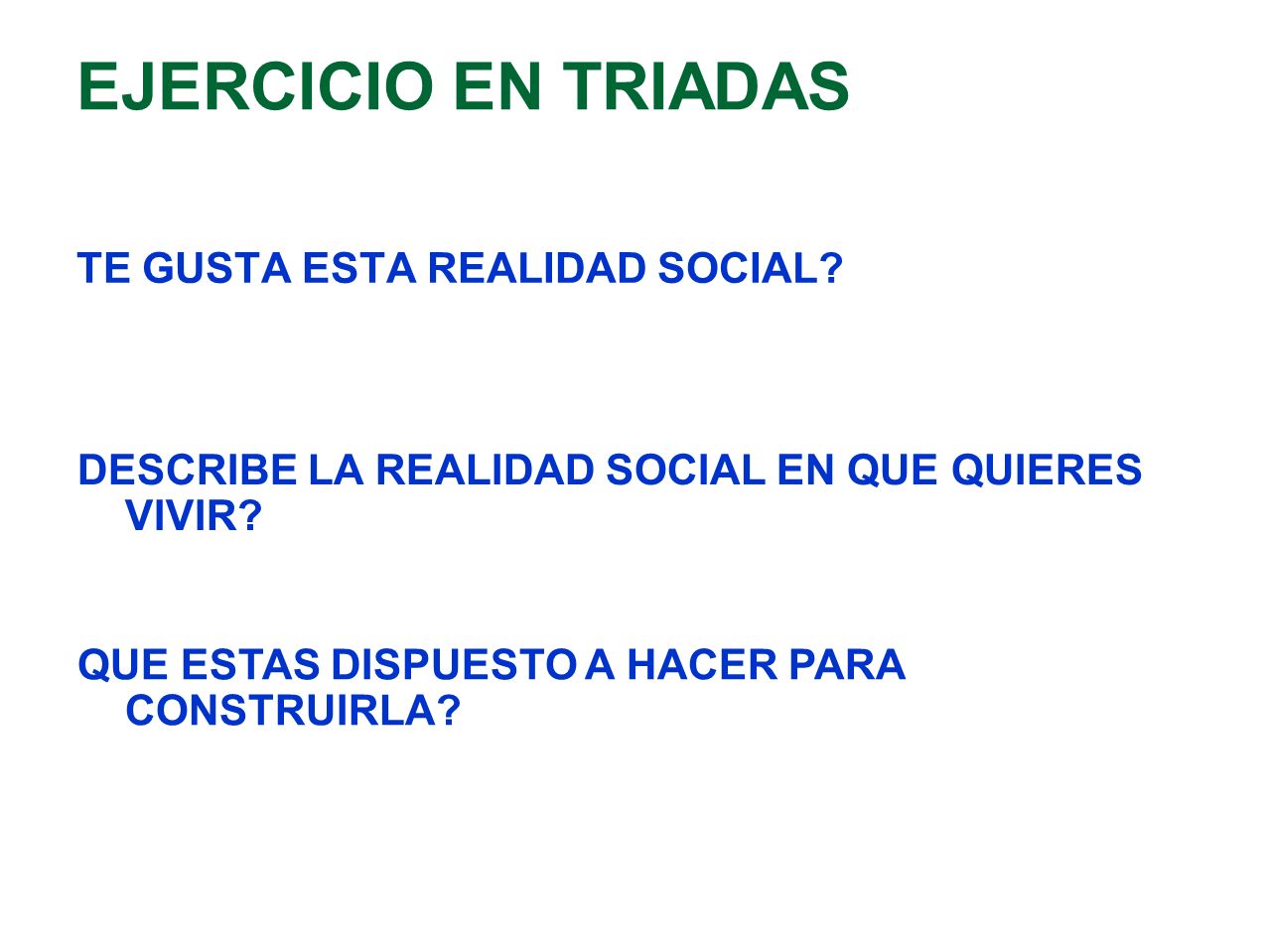 EJERCICIO EN TRIADAS

TE GUSTA ESTA REALIDAD SOCIAL?

DESCRIBE LA REALIDAD SOCIAL EN QUE QUIERES VIVIR?

QUE ESTAS DISPUESTO A HACER PARA CONSTRUIRLA?